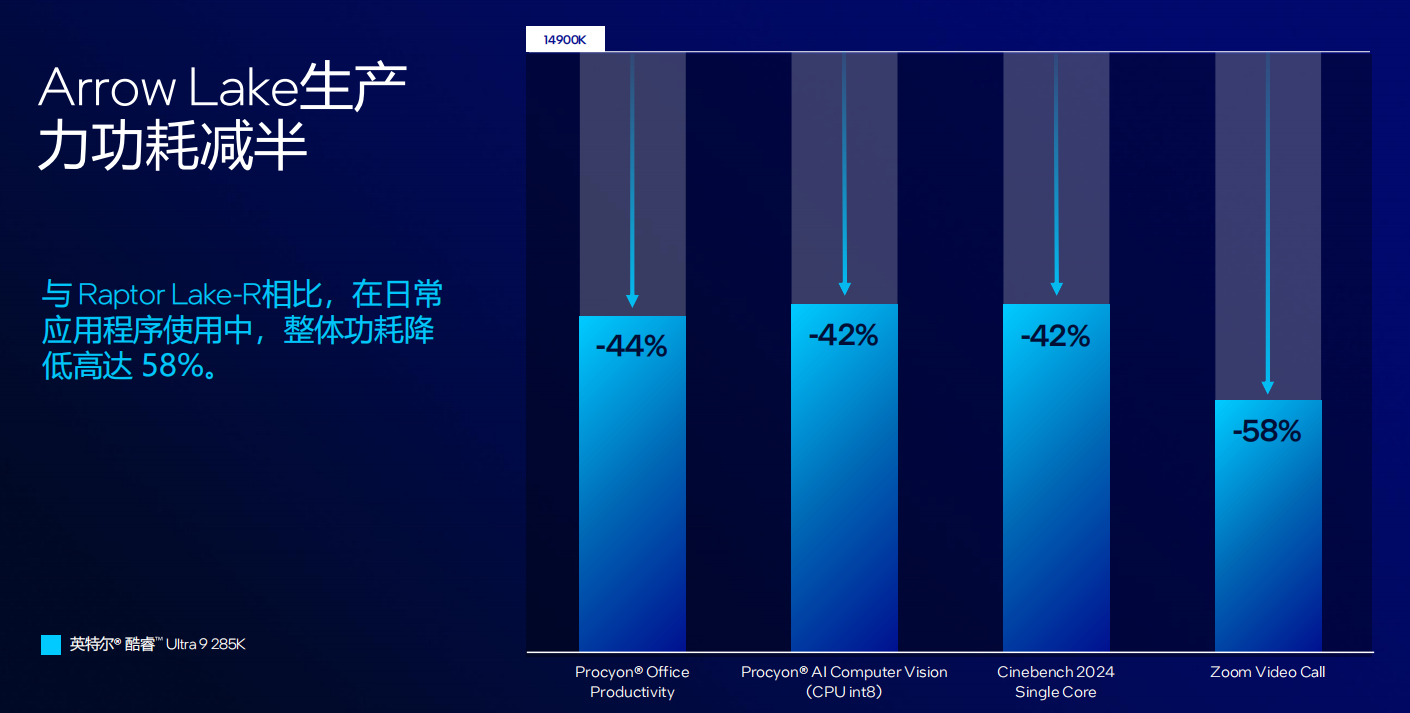 Arrow Lake生产力功耗减半

与 Raptor Lake-R相比，在日常应用程序使用中，整体功耗降低高达 58%。

英特尔® 酷睿™ Ultra 9 285K

14900K

-44%

-42%

-42%

-58%

Procyon® Office Productivity

Procyon® AI Computer Vision (CPU int8)

Cinebench 2024 Single Core

Zoom Video Call